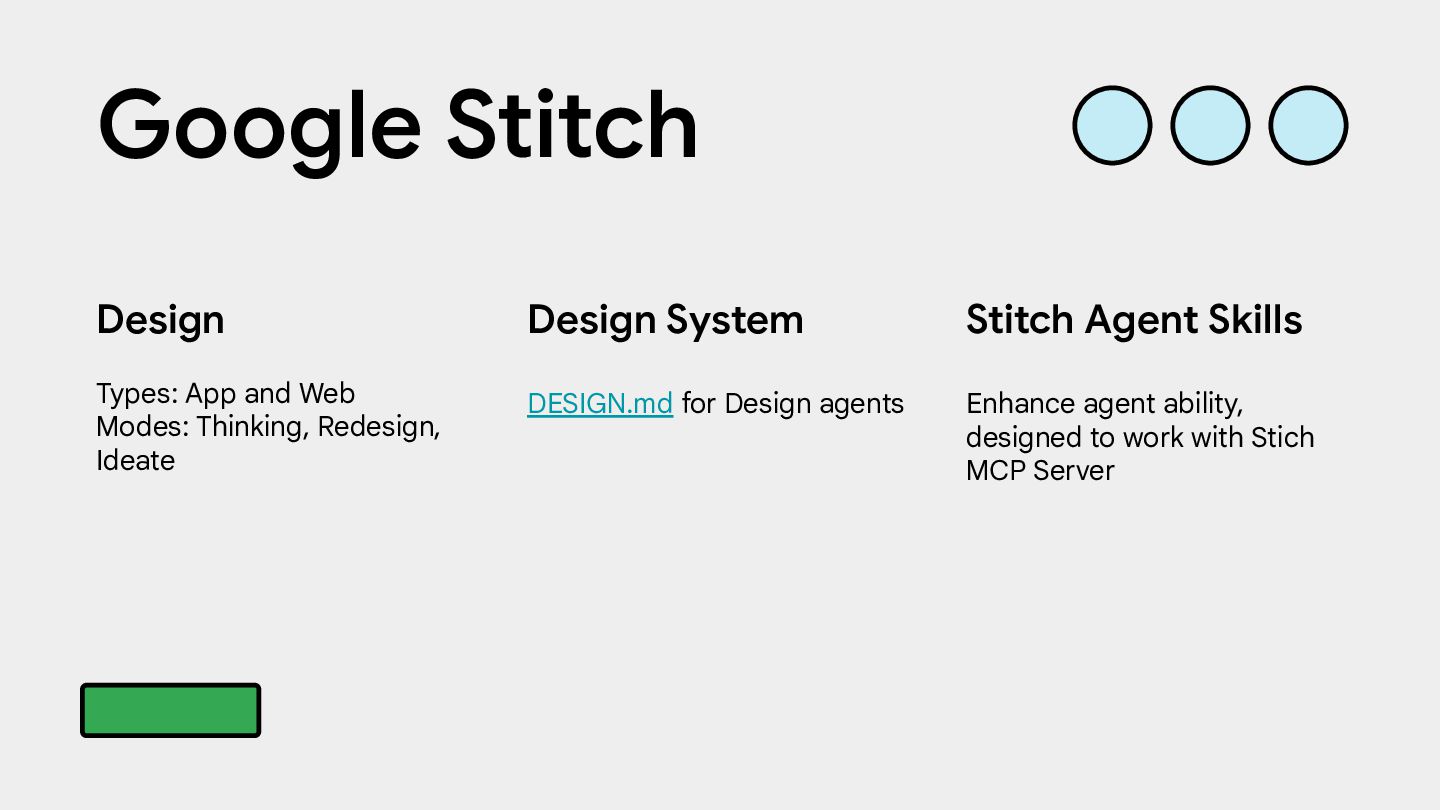 Google Stitch

Design

Types: App and Web
Modes: Thinking, Redesign, Ideate

Design System

DESIGN.md for Design agents

Stitch Agent Skills

Enhance agent ability, designed to work with Stich MCP Server